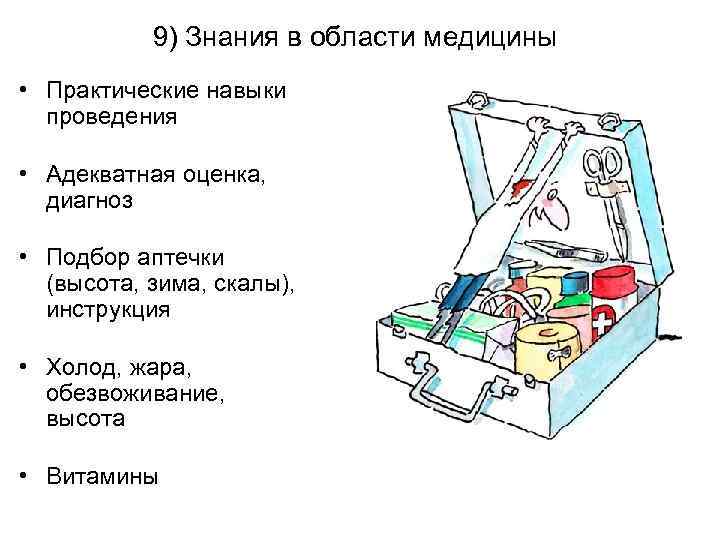 9) Знания в области медицины

• Практические навыки проведения

• Адекватная оценка, диагноз

• Подбор аптечки (высота, зима, скалы), инструкция

• Холод, жара, обезвоживание, высота

• Витамины